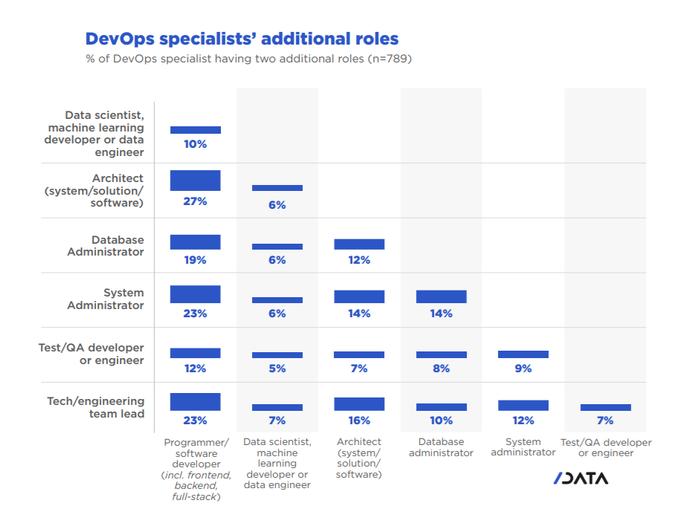 DevOps specialists' additional roles
% of DevOps specialist having two additional roles (n=789)

| | Programmer/ software developer (incl. frontend, backend, full-stack) | Data scientist, machine learning developer or data engineer | Architect (system/ solution/ software) | Database administrator | System administrator | Test/QA developer or engineer |
|---|---|---|---|---|---|---|
| Data scientist, machine learning developer or data engineer | 10% | | | | | |
| Architect (system/solution/ software) | 27% | 6% | | | | |
| Database Administrator | 19% | 6% | 12% | | | |
| System Administrator | 23% | 6% | 14% | 14% | | |
| Test/QA developer or engineer | 12% | 5% | 7% | 8% | 9% | |
| Tech/engineering team lead | 23% | 7% | 16% | 10% | 12% | 7% |

/DATA